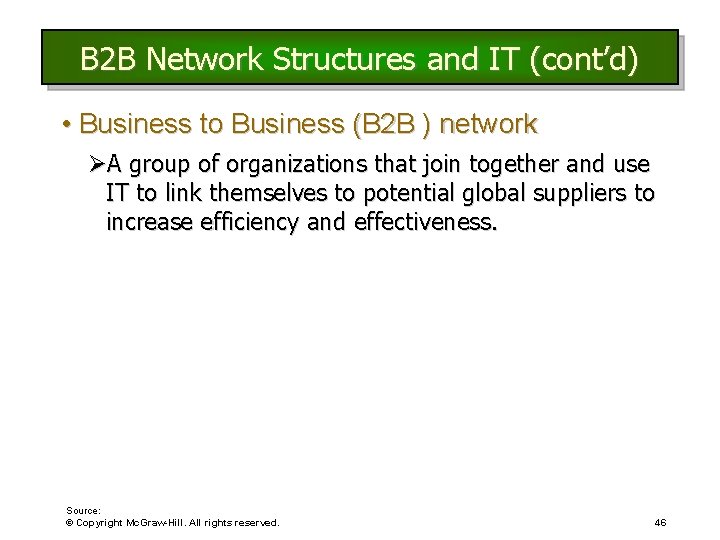 B2B Network Structures and IT (cont'd)

• Business to Business (B2B ) network

➢A group of organizations that join together and use IT to link themselves to potential global suppliers to increase efficiency and effectiveness.

Source:
© Copyright McGraw-Hill. All rights reserved.

46